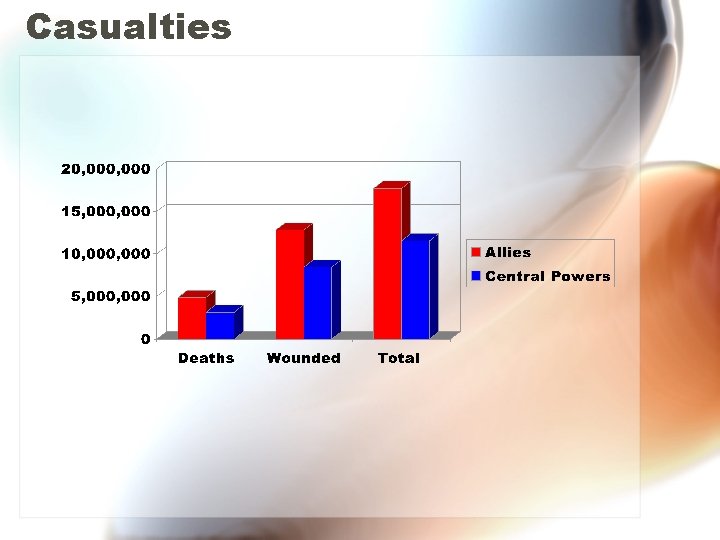 Casualties

20,000,000
15,000,000
10,000,000
5,000,000
0

Deaths
Wounded
Total

Allies
Central Powers